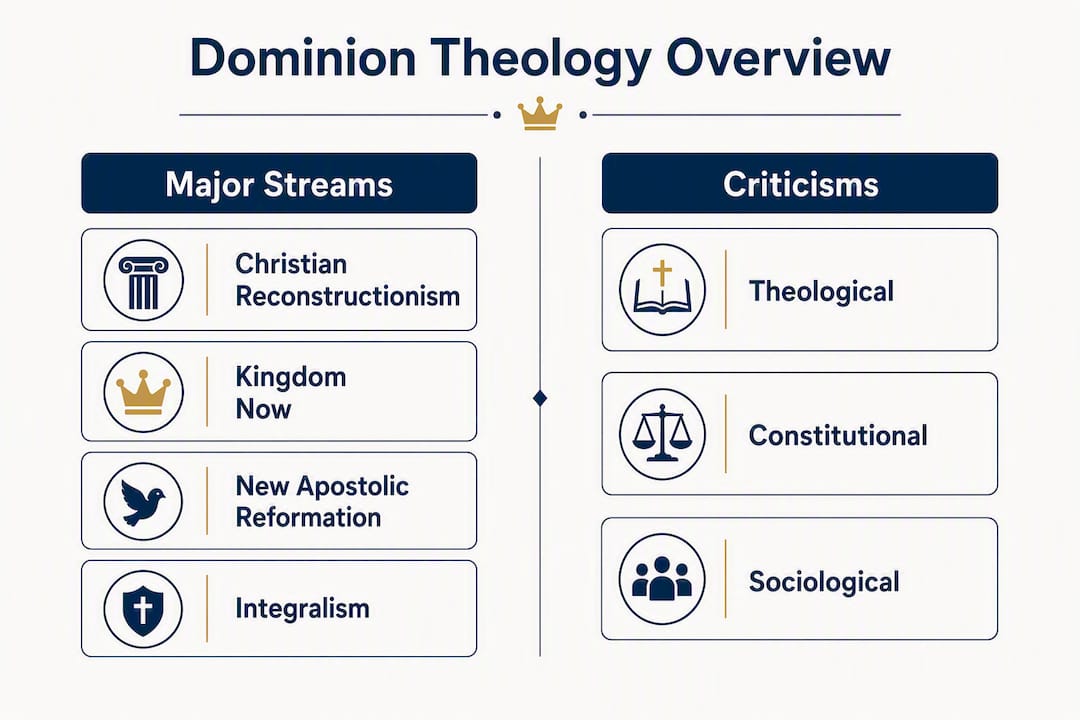 Dominion Theology Overview

Major Streams

Christian Reconstructionism

Kingdom Now

New Apostolic Reformation

Integralism

Criticisms

Theological

Constitutional

Sociological